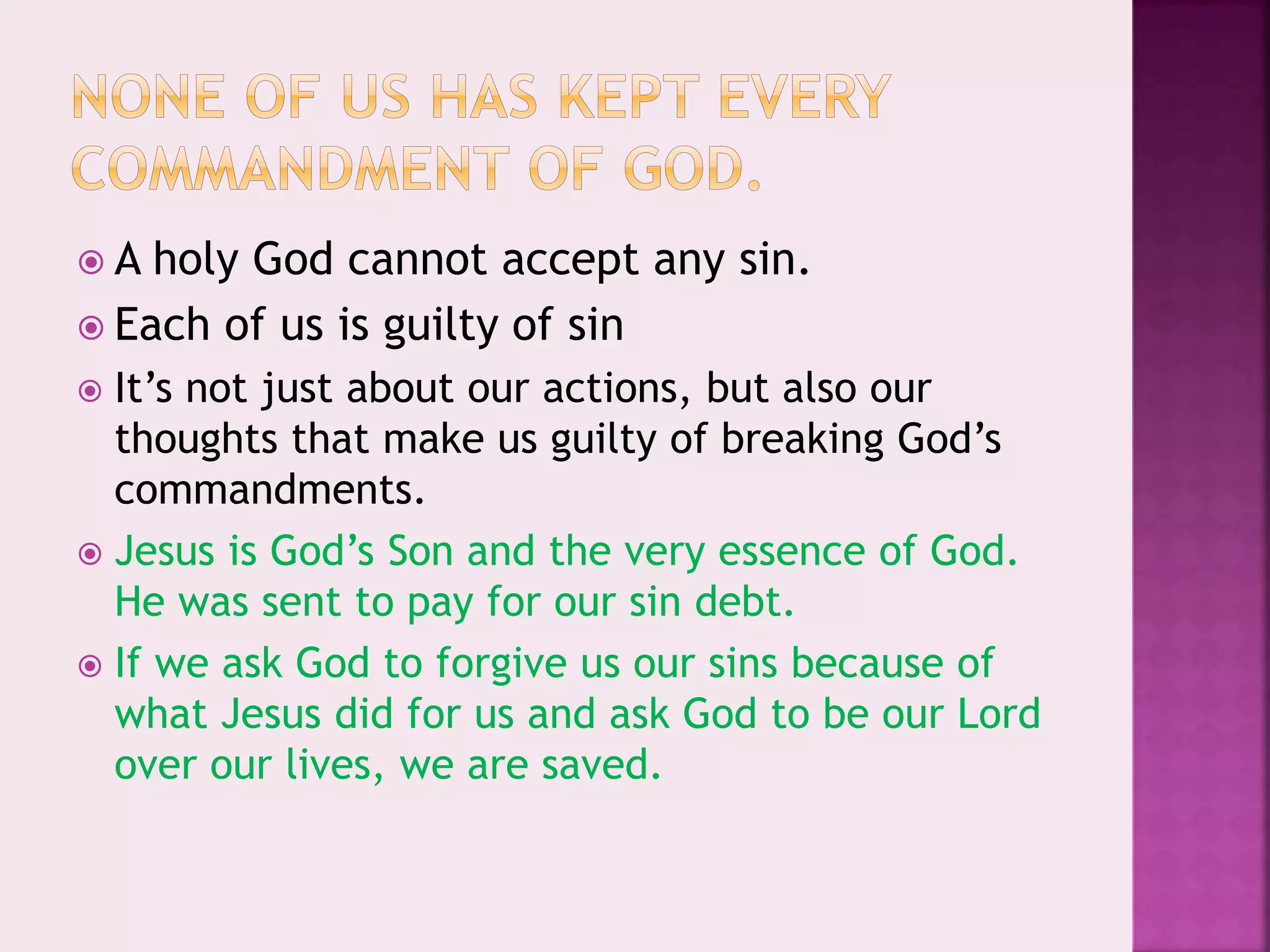 NONE OF US HAS KEPT EVERY COMMANDMENT OF GOD.

A holy God cannot accept any sin.

Each of us is guilty of sin

It’s not just about our actions, but also our thoughts that make us guilty of breaking God’s commandments.

Jesus is God’s Son and the very essence of God. He was sent to pay for our sin debt.

If we ask God to forgive us our sins because of what Jesus did for us and ask God to be our Lord over our lives, we are saved.